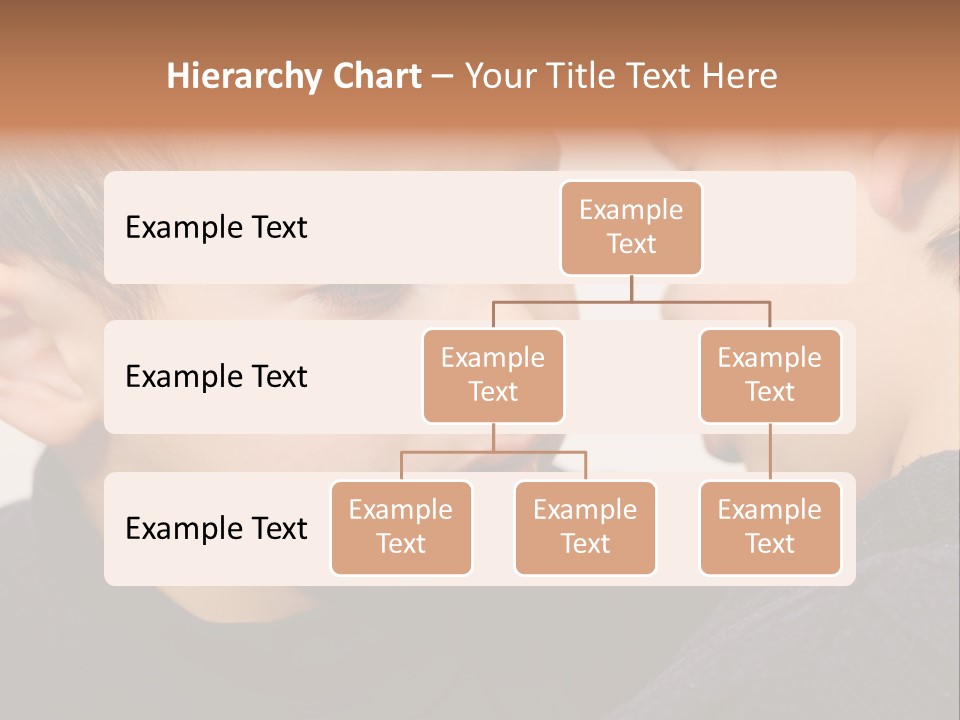 Hierarchy Chart – Your Title Text Here

Example Text

Example Text

Example Text

Example Text

Example Text

Example Text

Example Text

Example Text

Example Text